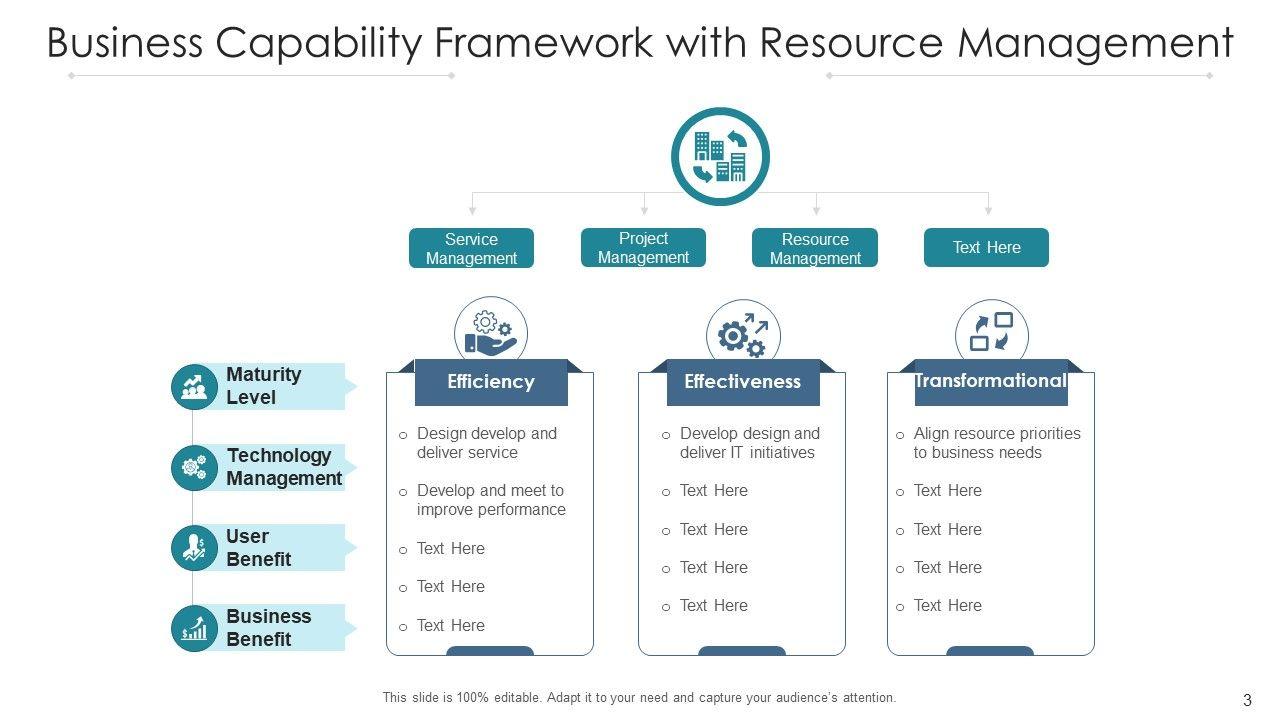 Business Capability Framework with Resource Management

Service Management

Project Management

Resource Management

Text Here

Maturity Level

Technology Management

User Benefit

Business Benefit

Efficiency

o Design develop and deliver service

o Develop and meet to improve performance

o Text Here

o Text Here

o Text Here

Effectiveness

o Develop design and deliver IT initiatives

o Text Here

o Text Here

o Text Here

o Text Here

Transformational

o Align resource priorities to business needs

o Text Here

o Text Here

o Text Here

o Text Here

This slide is 100% editable. Adapt it to your need and capture your audience's attention.

3